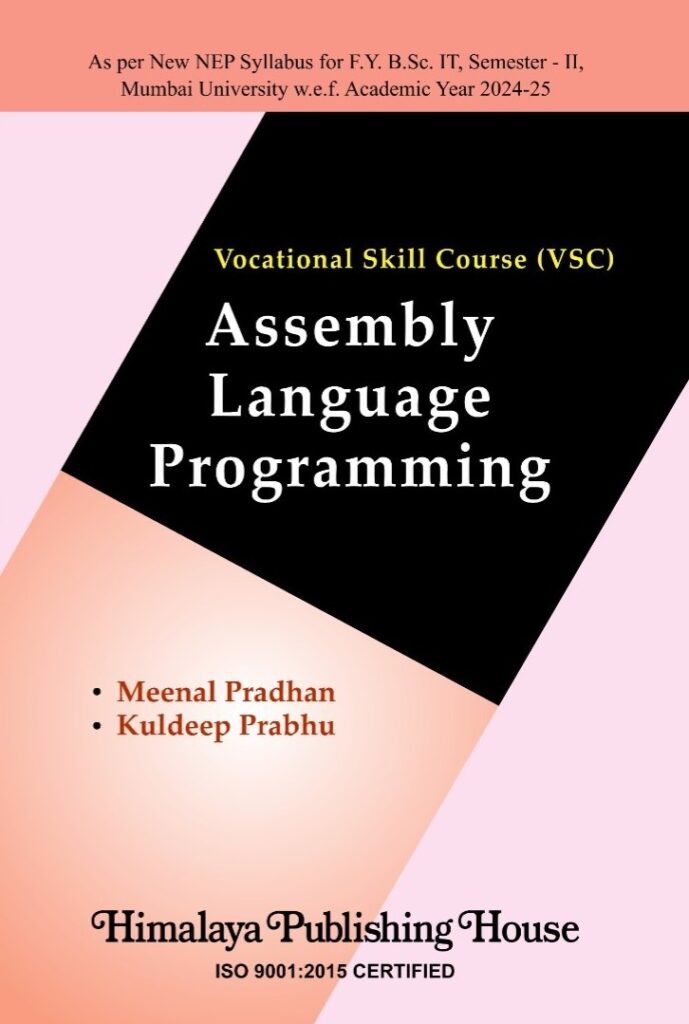 As per New NEP Syllabus for F.Y. B.Sc. IT, Semester - II, Mumbai University w.e.f. Academic Year 2024-25

Vocational Skill Course (VSC)

Assembly Language Programming

• Meenal Pradhan
• Kuldeep Prabhu

Himalaya Publishing House
ISO 9001:2015 CERTIFIED